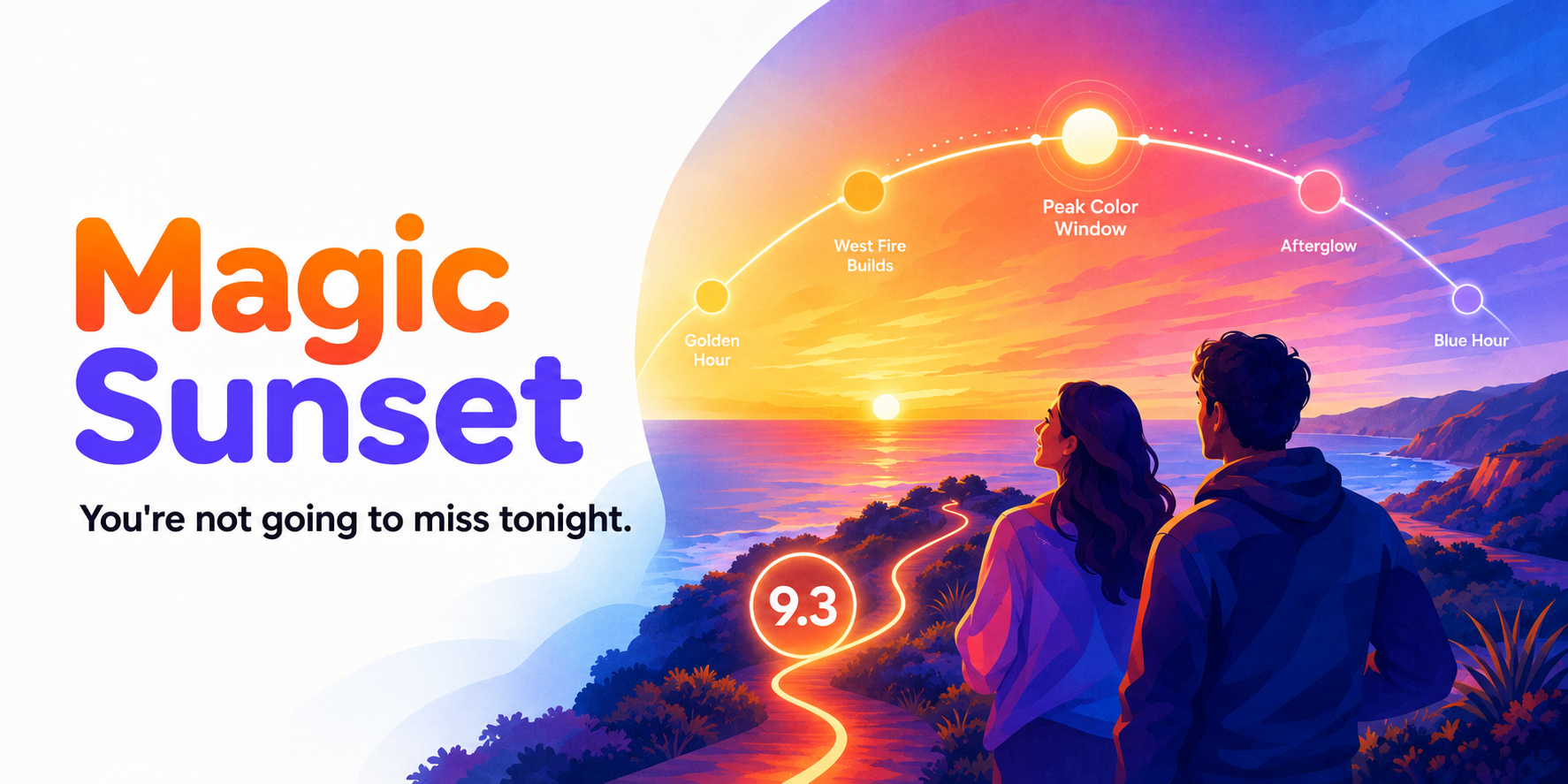 Magic Sunset

You're not going to miss tonight.

Golden Hour

West Fire Builds

Peak Color Window

Afterglow

Blue Hour

9.3